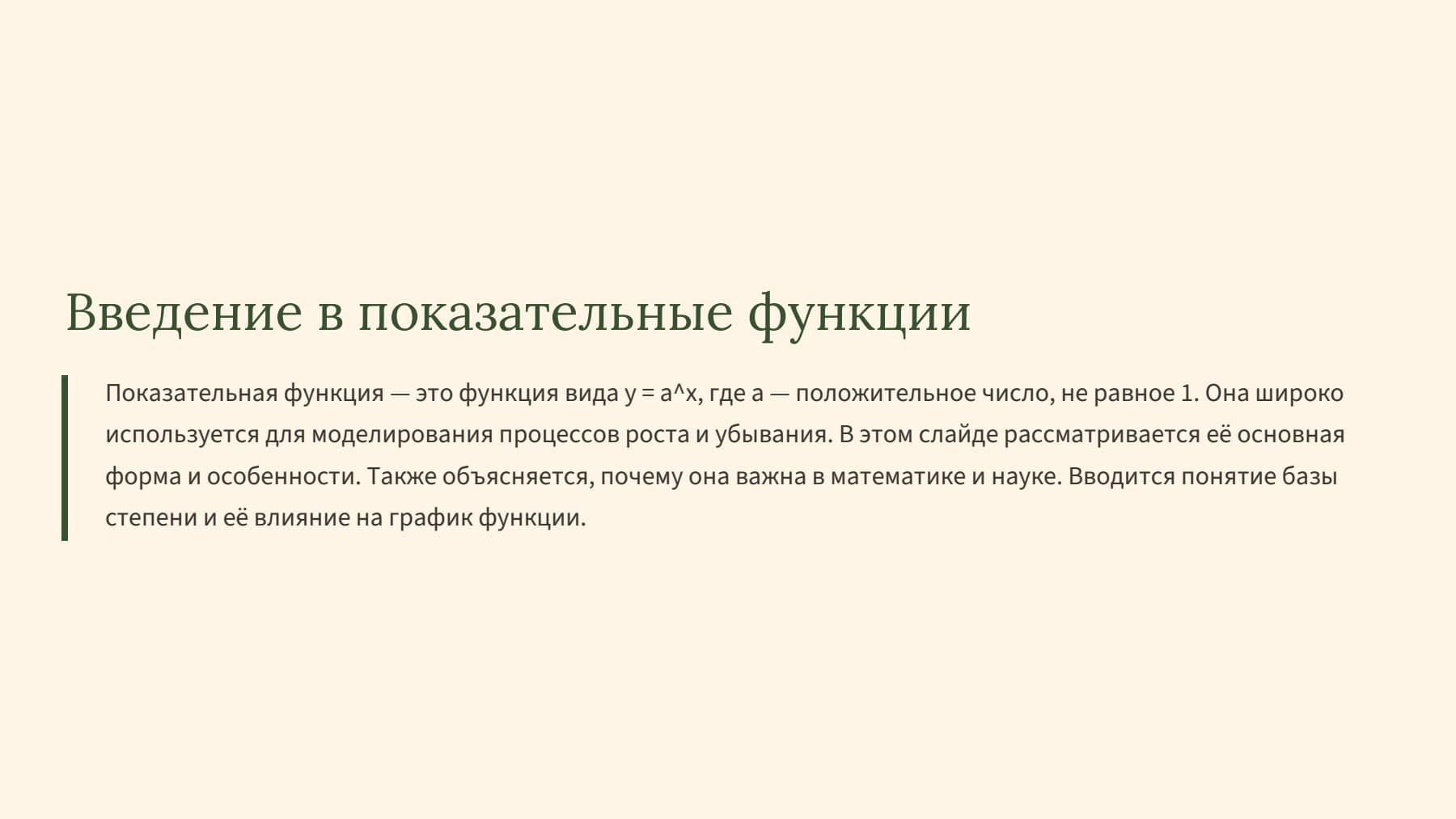 Введение в показательные функции

Показательная функция — это функция вида y = a^x, где a — положительное число, не равное 1. Она широко используется для моделирования процессов роста и убывания. В этом слайде рассматривается её основная форма и особенности. Также объясняется, почему она важна в математике и науке. Вводится понятие базы степени и её влияние на график функции.